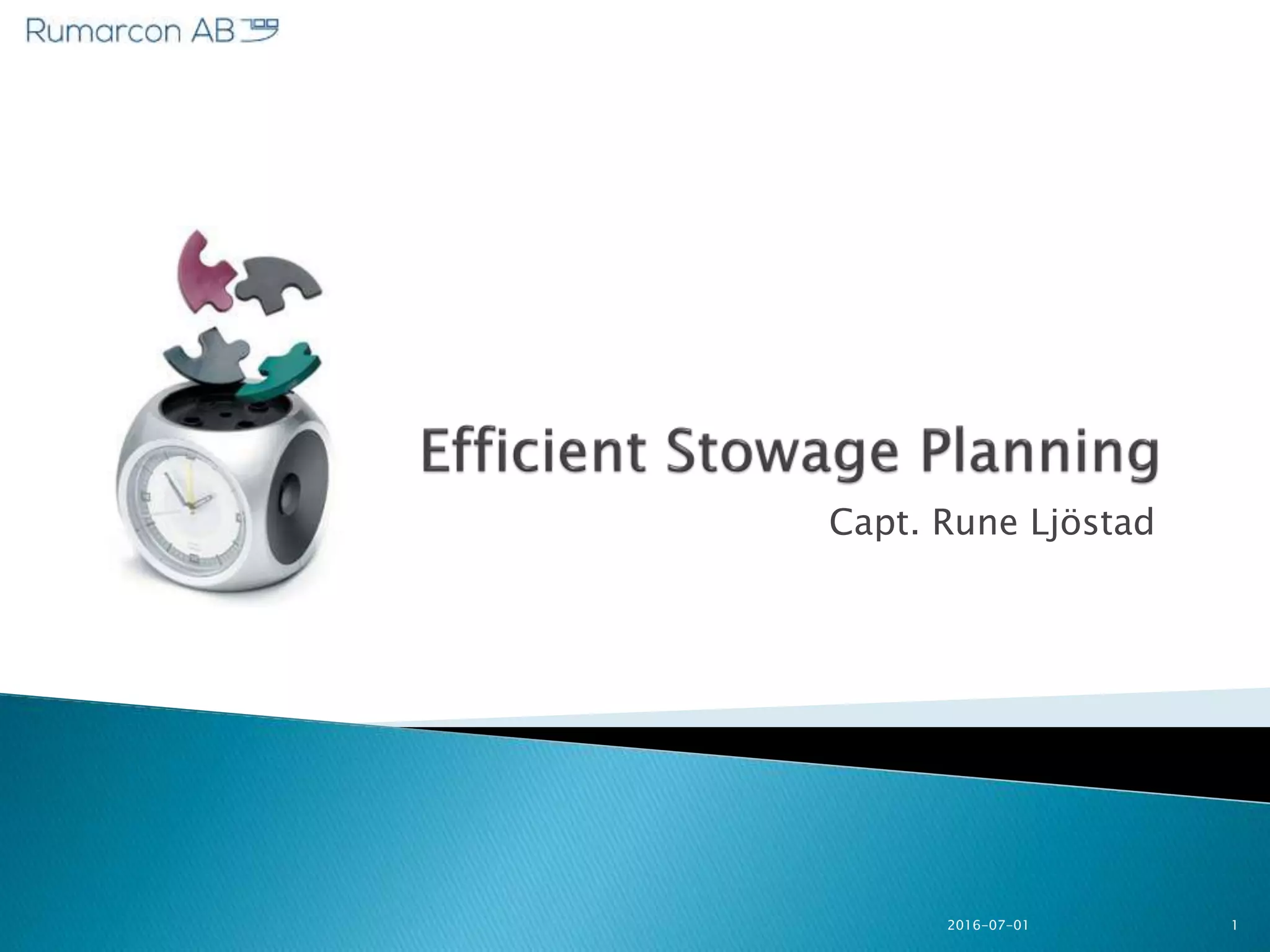 Rumarcon AB

Efficient Stowage Planning

Capt. Rune Ljöstad

2016-07-01

1